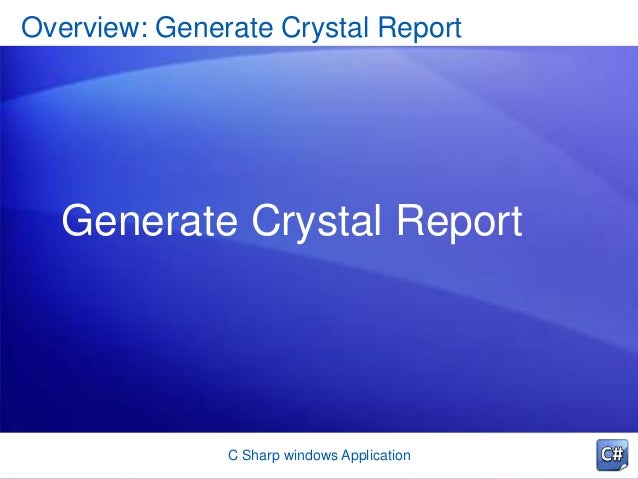 Overview: Generate Crystal Report

Generate Crystal Report

C Sharp windows Application

C#